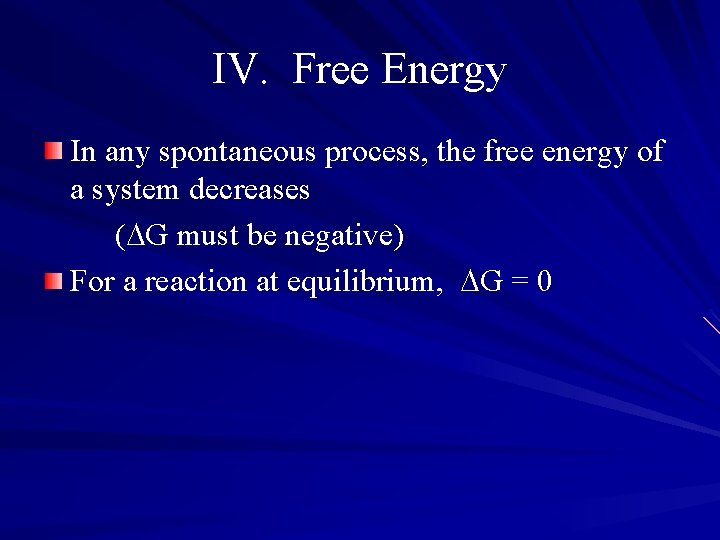 IV. Free Energy

In any spontaneous process, the free energy of a system decreases

($\Delta G$ must be negative)

For a reaction at equilibrium, $\Delta G = 0$